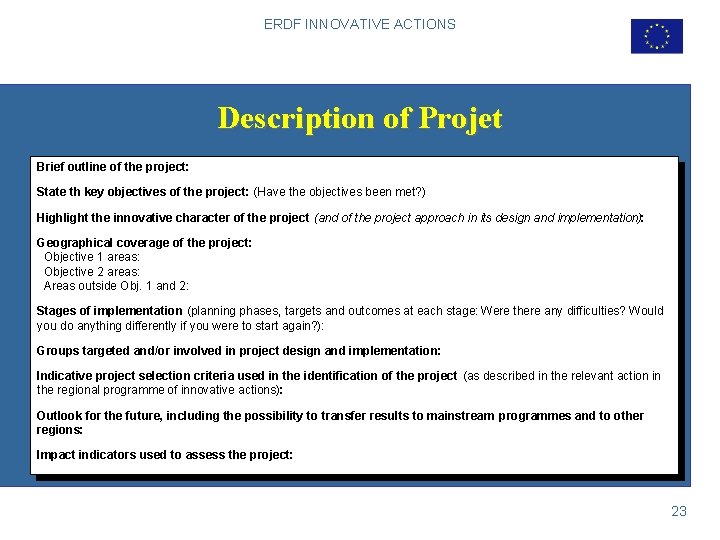 ERDF INNOVATIVE ACTIONS

Description of Projet

Brief outline of the project:

State th key objectives of the project: (Have the objectives been met?)

Highlight the innovative character of the project (and of the project approach in its design and implementation):

Geographical coverage of the project:
Objective 1 areas:
Objective 2 areas:
Areas outside Obj. 1 and 2:

Stages of implementation (planning phases, targets and outcomes at each stage: Were there any difficulties? Would you do anything differently if you were to start again?):

Groups targeted and/or involved in project design and implementation:

Indicative project selection criteria used in the identification of the project (as described in the relevant action in the regional programme of innovative actions):

Outlook for the future, including the possibility to transfer results to mainstream programmes and to other regions:

Impact indicators used to assess the project:

23